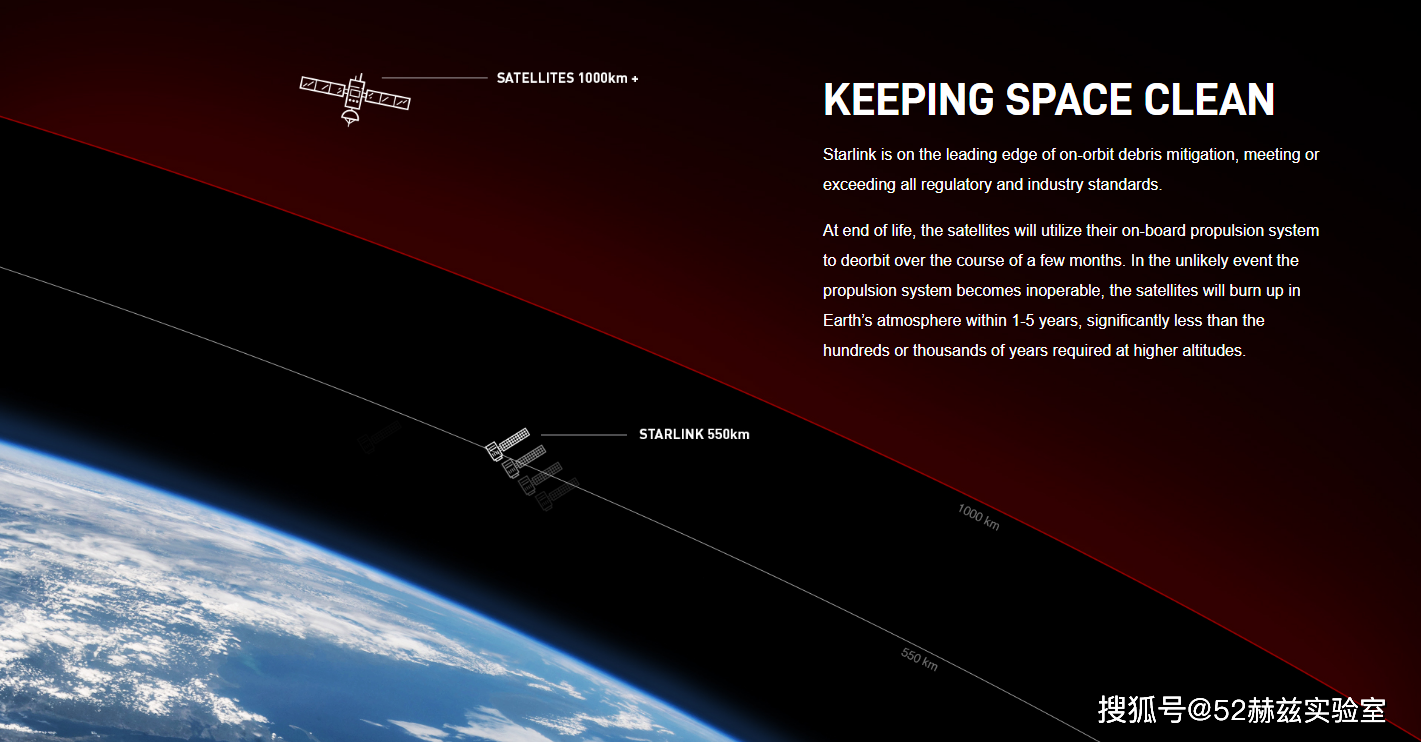 SATELLITES 1000km +

KEEPING SPACE CLEAN

Starlink is on the leading edge of on-orbit debris mitigation, meeting or exceeding all regulatory and industry standards.

At end of life, the satellites will utilize their on-board propulsion system to deorbit over the course of a few months. In the unlikely event the propulsion system becomes inoperable, the satellites will burn up in Earth's atmosphere within 1-5 years, significantly less than the hundreds or thousands of years required at higher altitudes.

STARLINK 550km

1000 km

550 km

搜狐号@52赫兹实验室